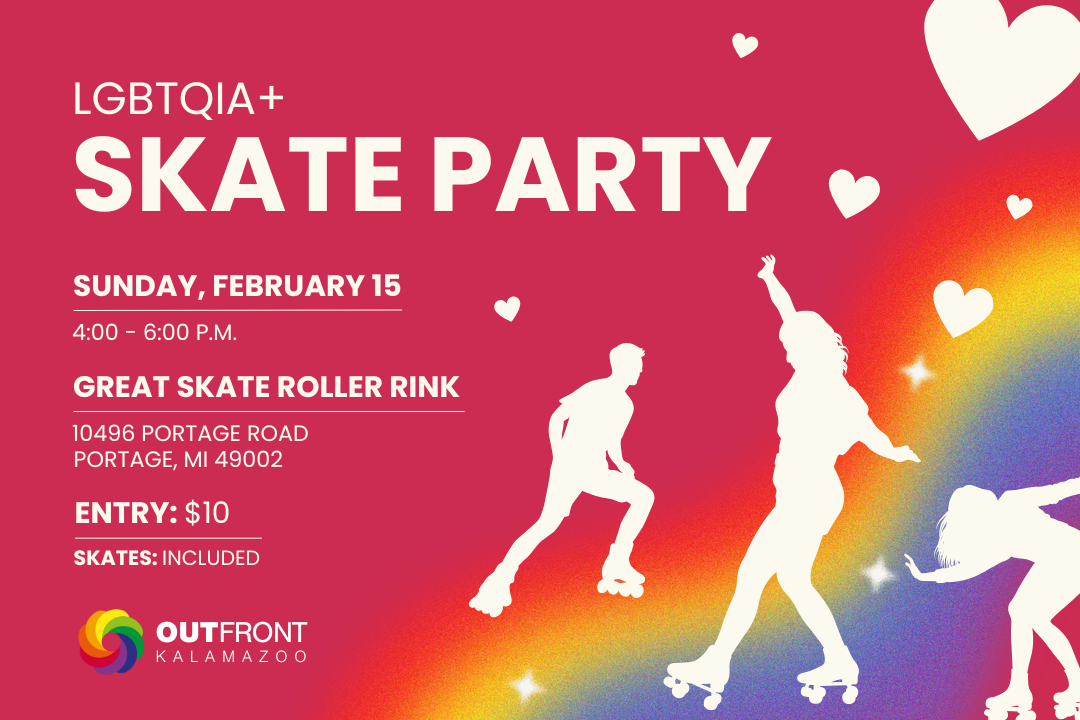 LGBTQIA+
SKATE PARTY

SUNDAY, FEBRUARY 15
4:00 - 6:00 P.M.

GREAT SKATE ROLLER RINK
10496 PORTAGE ROAD
PORTAGE, MI 49002

ENTRY: $10
SKATES: INCLUDED

OUTFRONT
KALAMAZOO